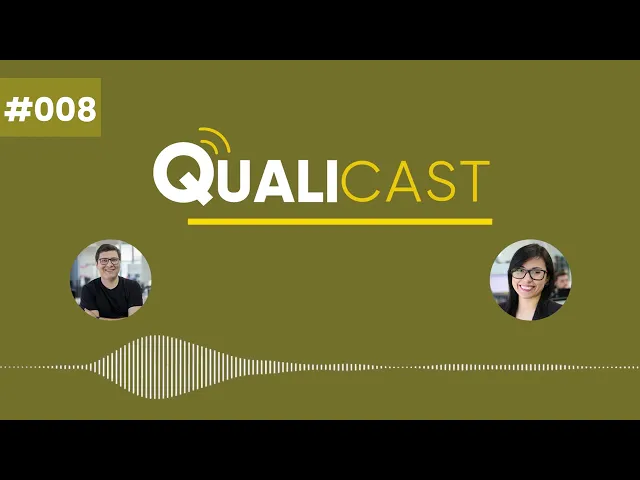 #008

QUALICAST